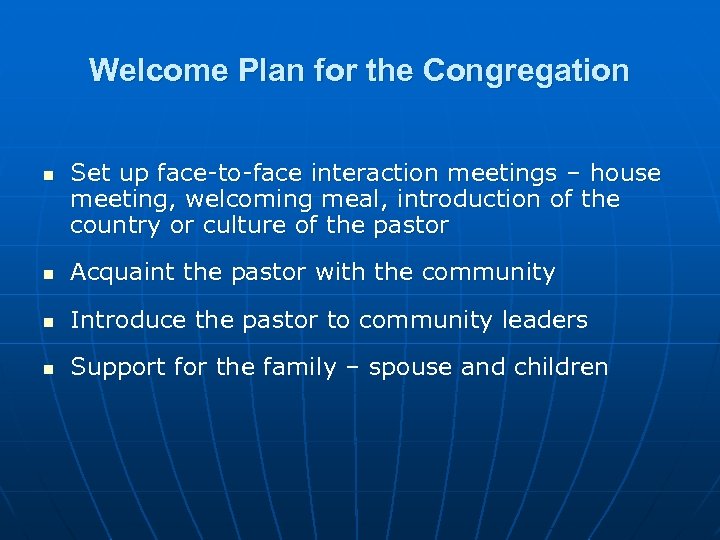 Welcome Plan for the Congregation

- Set up face-to-face interaction meetings – house meeting, welcoming meal, introduction of the country or culture of the pastor
- Acquaint the pastor with the community
- Introduce the pastor to community leaders
- Support for the family – spouse and children